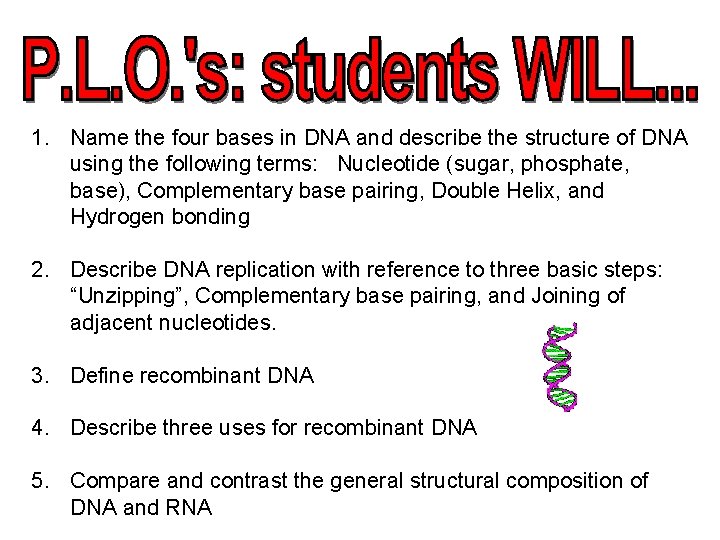 P.L.O.'s: students WILL...

1. Name the four bases in DNA and describe the structure of DNA using the following terms: Nucleotide (sugar, phosphate, base), Complementary base pairing, Double Helix, and Hydrogen bonding

2. Describe DNA replication with reference to three basic steps: “Unzipping”, Complementary base pairing, and Joining of adjacent nucleotides.

3. Define recombinant DNA

4. Describe three uses for recombinant DNA

5. Compare and contrast the general structural composition of DNA and RNA